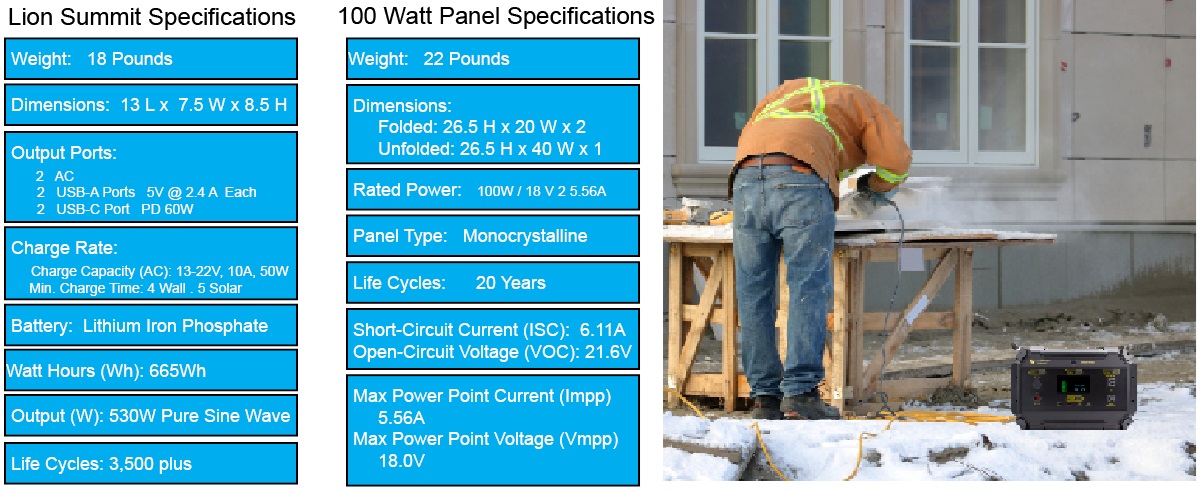 Lion Summit Specifications

Weight: 18 Pounds

Dimensions: 13 L x 7.5 W x 8.5 H

Output Ports:
2 AC
2 USB-A Ports 5V @ 2.4 A Each
2 USB-C Port PD 60W

Charge Rate:
Charge Capacity (AC): 13-22V, 10A, 50W
Min. Charge Time: 4 Wall . 5 Solar

Battery: Lithium Iron Phosphate

Watt Hours (Wh): 665Wh

Output (W): 530W Pure Sine Wave

Life Cycles: 3,500 plus

100 Watt Panel Specifications

Weight: 22 Pounds

Dimensions:
Folded: 26.5 H x 20 W x 2
Unfolded: 26.5 H x 40 W x 1

Rated Power: 100W / 18 V 2 5.56A

Panel Type: Monocrystalline

Life Cycles: 20 Years

Short-Circuit Current (ISC): 6.11A
Open-Circuit Voltage (VOC): 21.6V

Max Power Point Current (Impp)
5.56A
Max Power Point Voltage (Vmpp)
18.0V